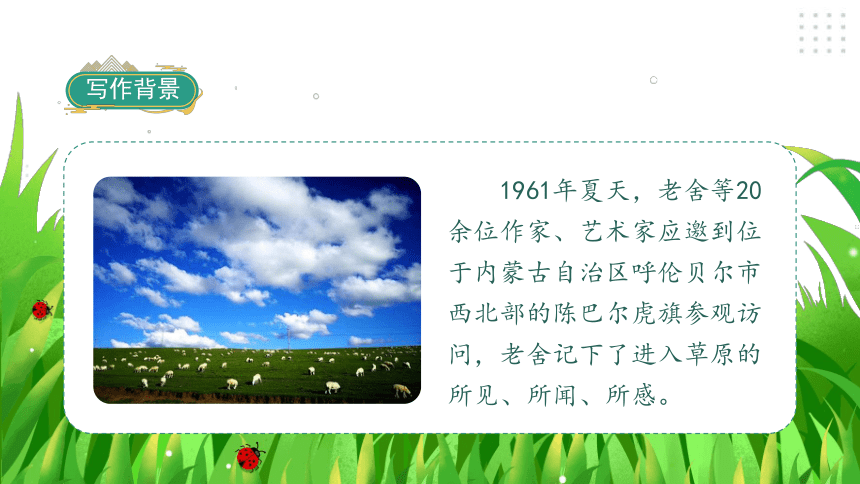 写作背景

1961年夏天，老舍等20余位作家、艺术家应邀到位于内蒙古自治区呼伦贝尔市西北部的陈巴尔虎旗参观访问，老舍记下了进入草原的所见、所闻、所感。